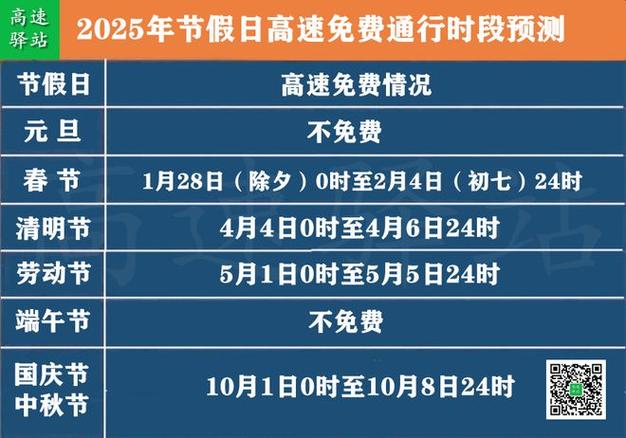 高速驿站

2025年节假日高速免费通行时段预测

| 节假日 | 高速免费情况 |
|---|---|
| 元 旦 | 不免费 |
| 春 节 | 1月28日（除夕）0时至2月4日（初七）24时 |
| 清明节 | 4月4日0时至4月6日24时 |
| 劳动节 | 5月1日0时至5月5日24时 |
| 端午节 | 不免费 |
| 国庆节 中秋节 | 10月1日0时至10月8日24时 |

高速驿站